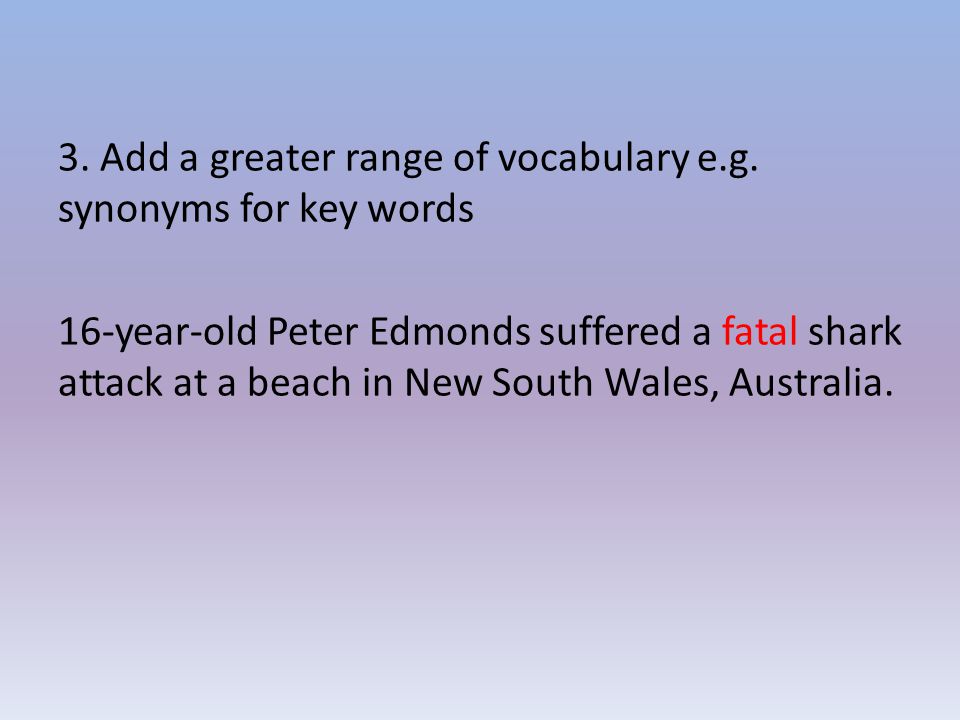 3. Add a greater range of vocabulary e.g. synonyms for key words

16-year-old Peter Edmonds suffered a fatal shark attack at a beach in New South Wales, Australia.